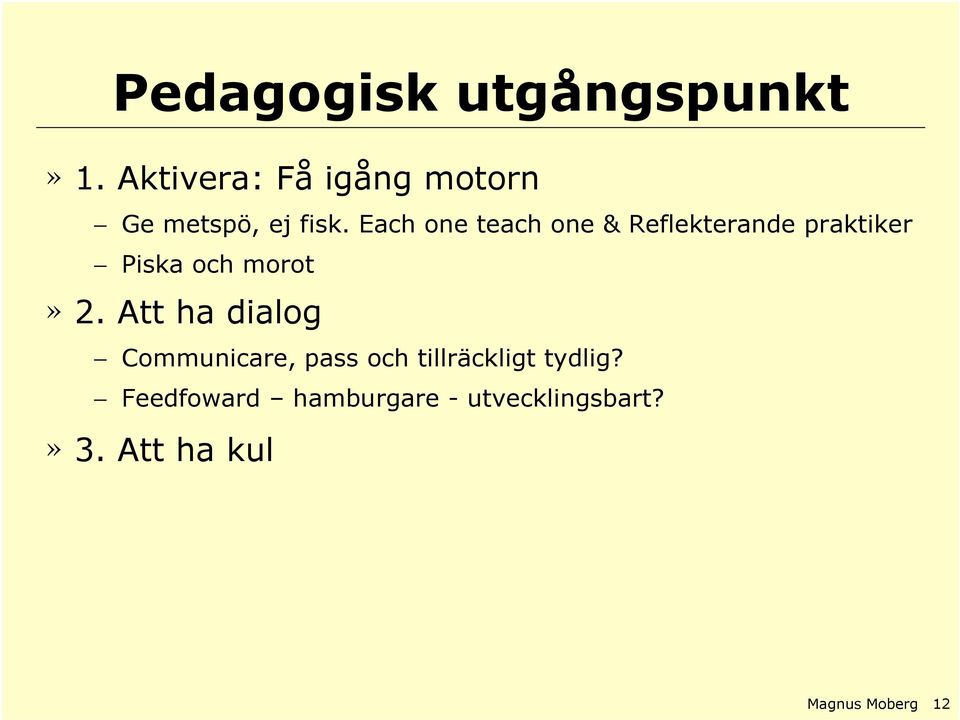 Pedagogisk utgångspunkt

» 1. Aktivera: Få igång motorn

– Ge metspö, ej fisk. Each one teach one & Reflekterande praktiker

– Piska och morot

» 2. Att ha dialog

– Communicare, pass och tillräckligt tydlig?

– Feedfoward – hamburgare - utvecklingsbart?

» 3. Att ha kul

Magnus Moberg 12